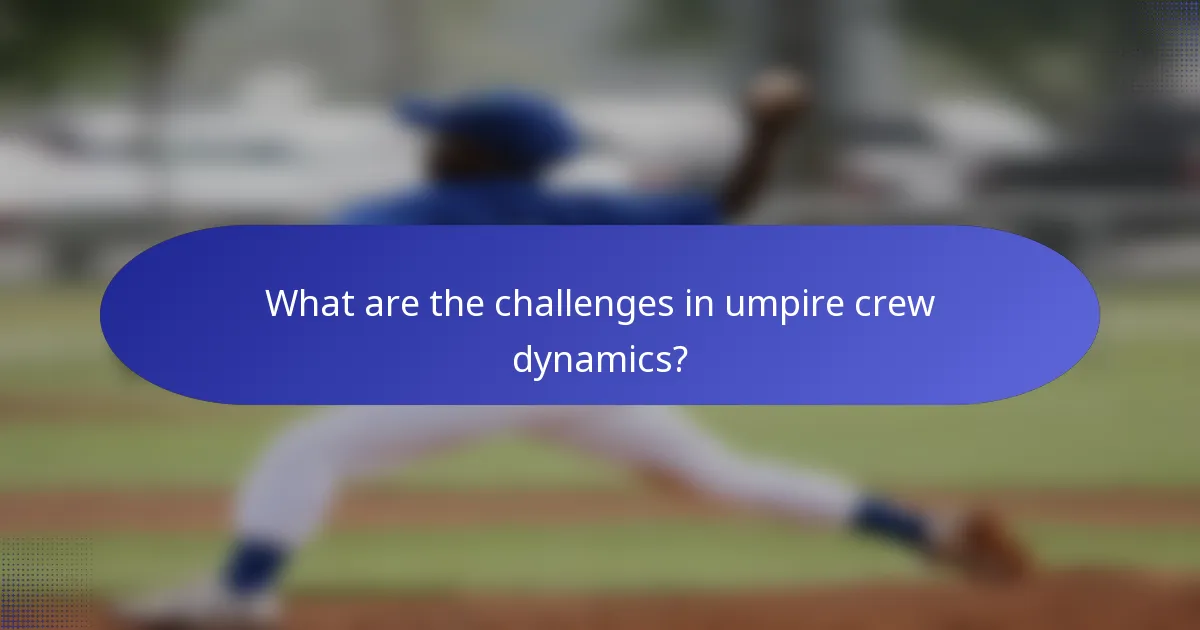 What are the challenges in umpire crew dynamics?